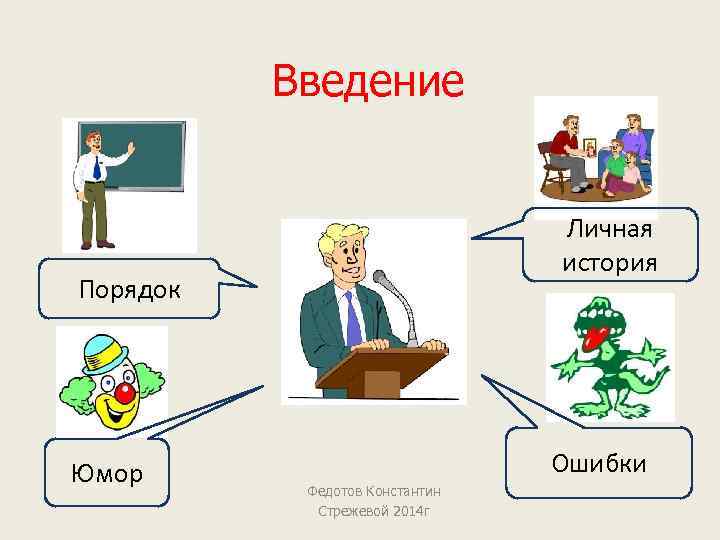 Введение

Порядок

Личная история

Юмор

Ошибки

Федотов Константин
Стрежевой 2014г